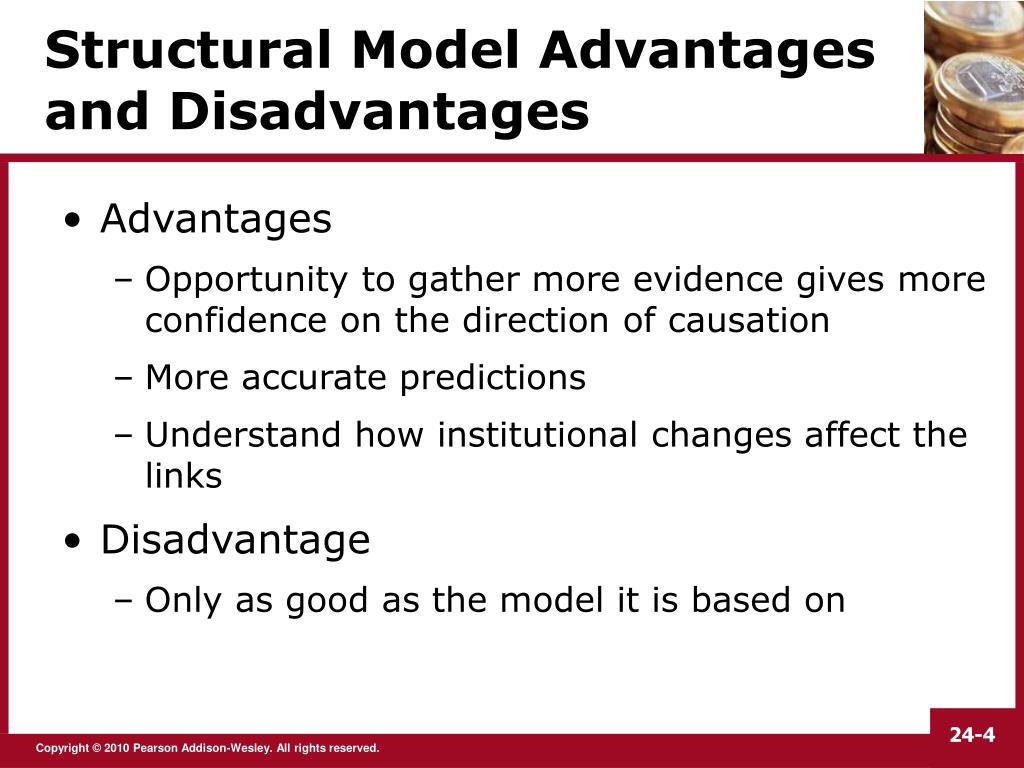 Structural Model Advantages and Disadvantages

• Advantages

– Opportunity to gather more evidence gives more confidence on the direction of causation

– More accurate predictions

– Understand how institutional changes affect the links

• Disadvantage

– Only as good as the model it is based on

Copyright © 2010 Pearson Addison-Wesley. All rights reserved.

24-4